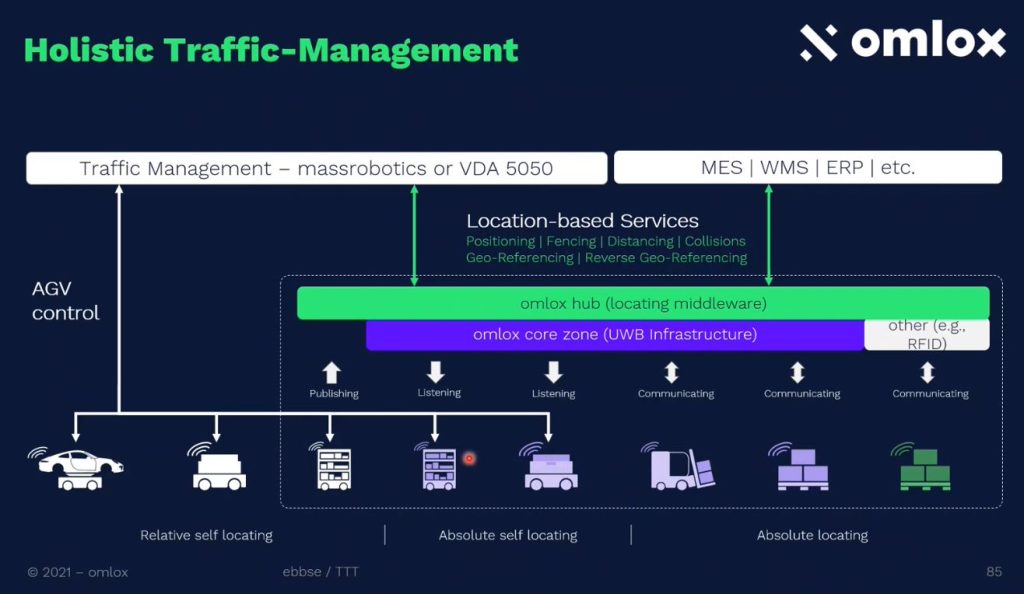 Holistic Traffic-Management

omlox

Traffic Management – massrobotics or VDA 5050

MES | WMS | ERP | etc.

Location-based Services
Positioning | Fencing | Distancing | Collisions
Geo-Referencing | Reverse Geo-Referencing

AGV control

omlox hub (locating middleware)

omlox core zone (UWB Infrastructure)

other (e.g., RFID)

Publishing

Listening

Listening

Communicating

Communicating

Communicating

Relative self locating

Absolute self locating

Absolute locating

© 2021 – omlox

ebbse / TTT

85